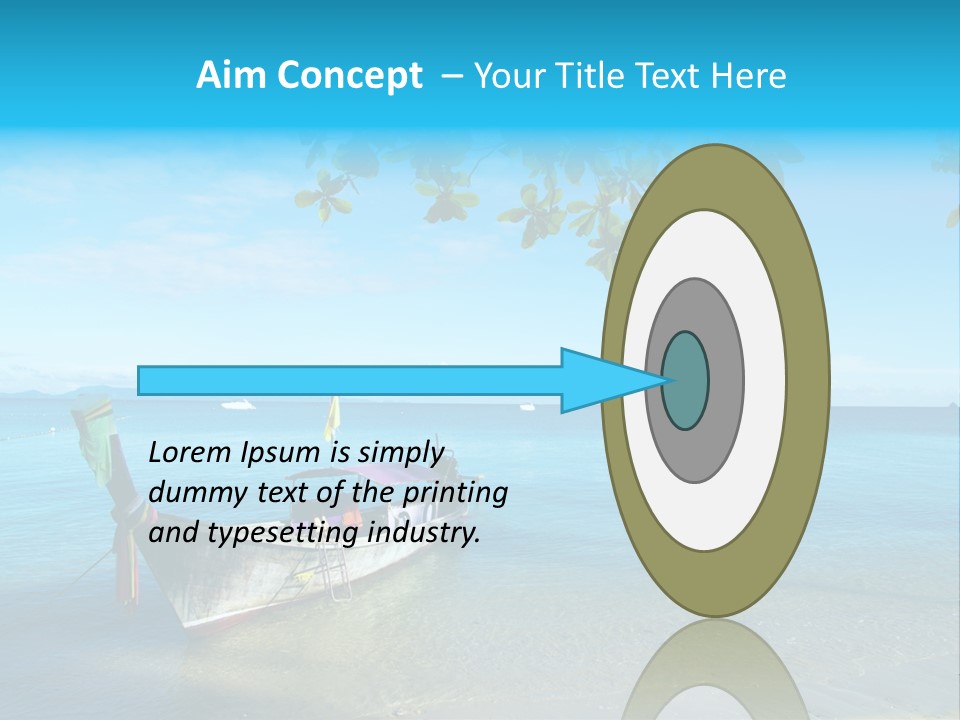 Aim Concept – Your Title Text Here

Lorem Ipsum is simply dummy text of the printing and typesetting industry.